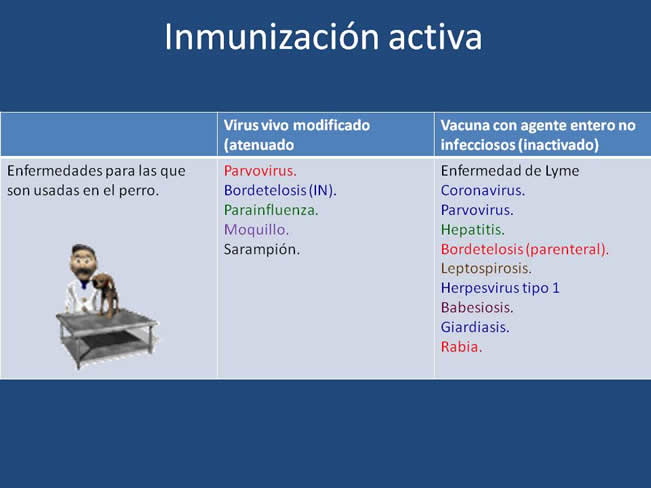 Inmunización activa

| | Virus vivo modificado (atenuado | Vacuna con agente entero no infecciosos (inactivado) |
|---|---|---|
| Enfermedades para las que son usadas en el perro. | Parvovirus.<br>Bordetelosis (IN).<br>Parainfluenza.<br>Moquillo.<br>Sarampión. | Enfermedad de Lyme<br>Coronavirus.<br>Parvovirus.<br>Hepatitis.<br>Bordetelosis (parenteral).<br>Leptospirosis.<br>Herpesvirus tipo 1<br>Babesiosis.<br>Giardiasis.<br>Rabia. |